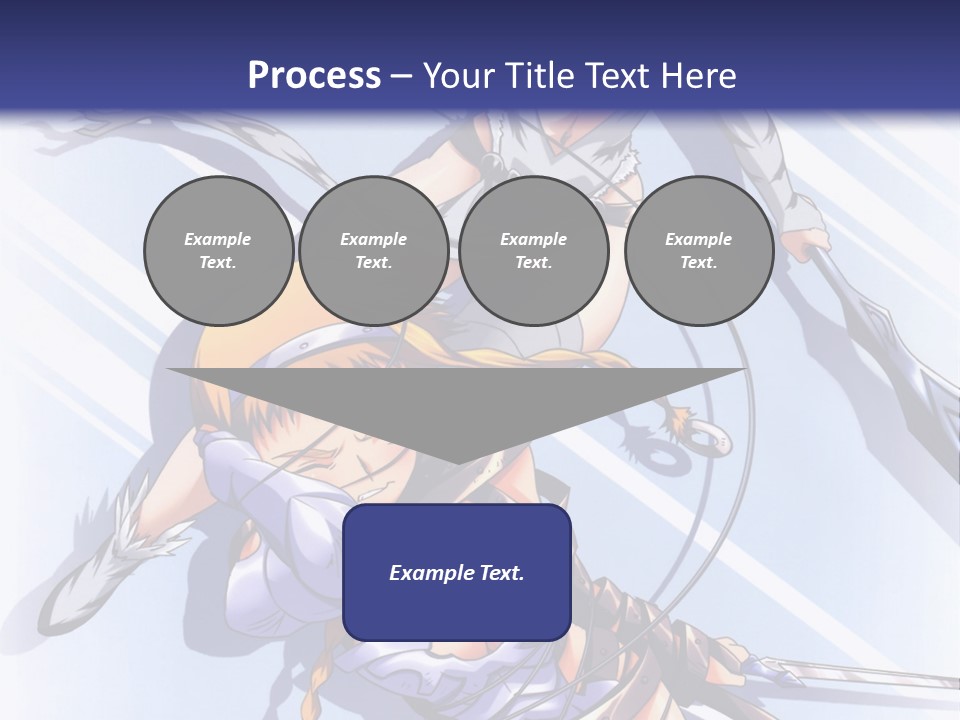 Process – Your Title Text Here

Example Text.

Example Text.

Example Text.

Example Text.

Example Text.